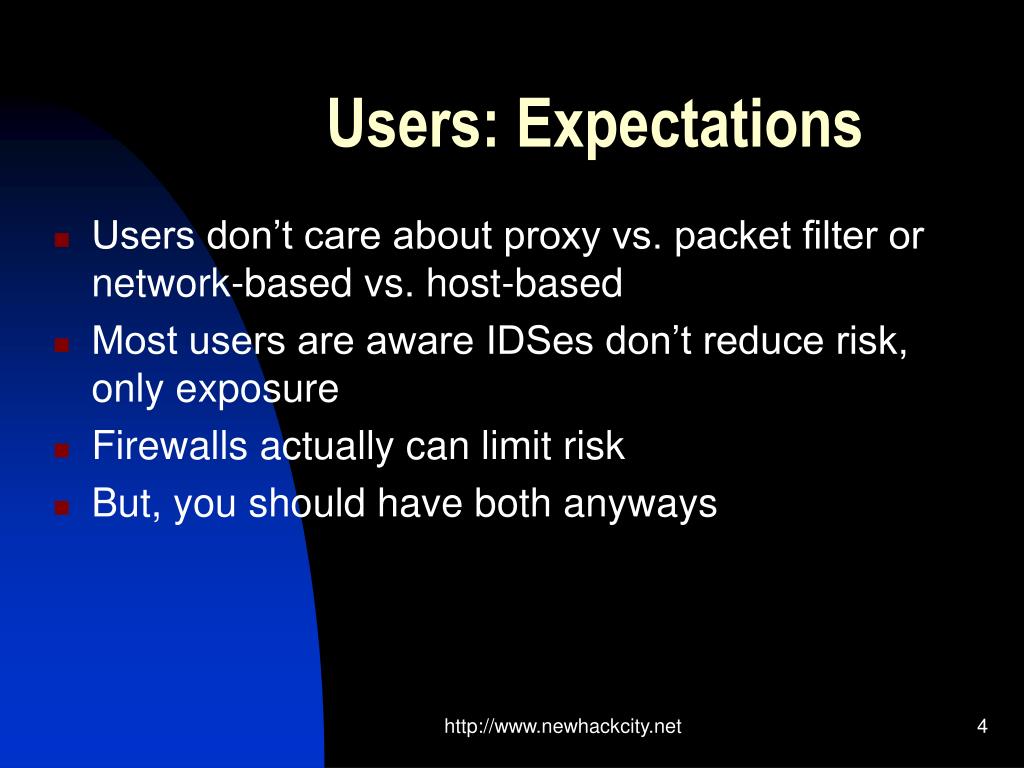 Users: Expectations

Users don’t care about proxy vs. packet filter or network-based vs. host-based

Most users are aware IDSes don’t reduce risk, only exposure

Firewalls actually can limit risk

But, you should have both anyways

http://www.newhackcity.net

4